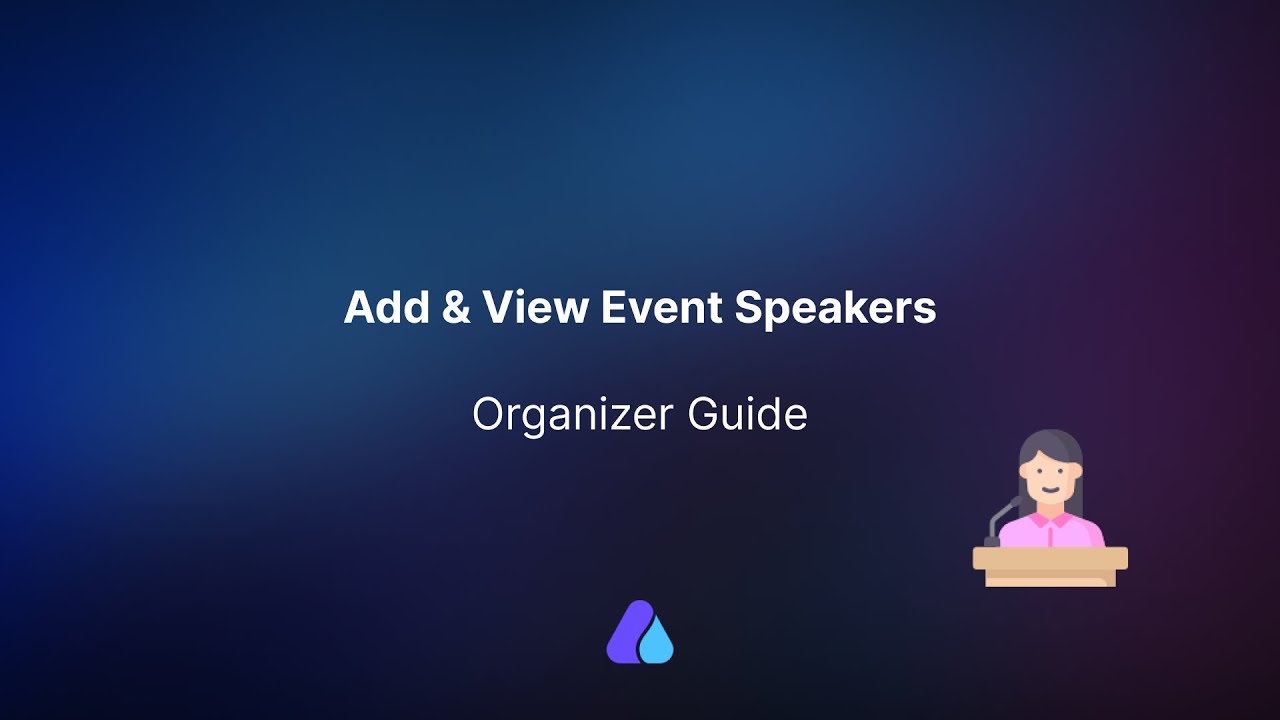 Add & View Event Speakers

Organizer Guide